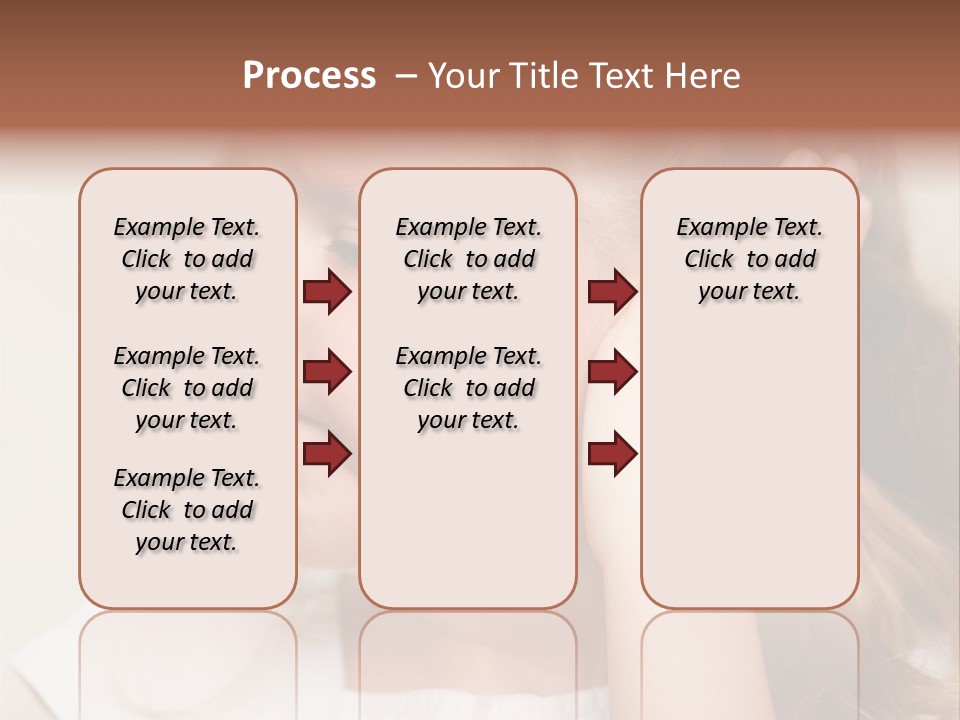 Process – Your Title Text Here

Example Text. Click to add your text.

Example Text. Click to add your text.

Example Text. Click to add your text.

Example Text. Click to add your text.

Example Text. Click to add your text.

Example Text. Click to add your text.